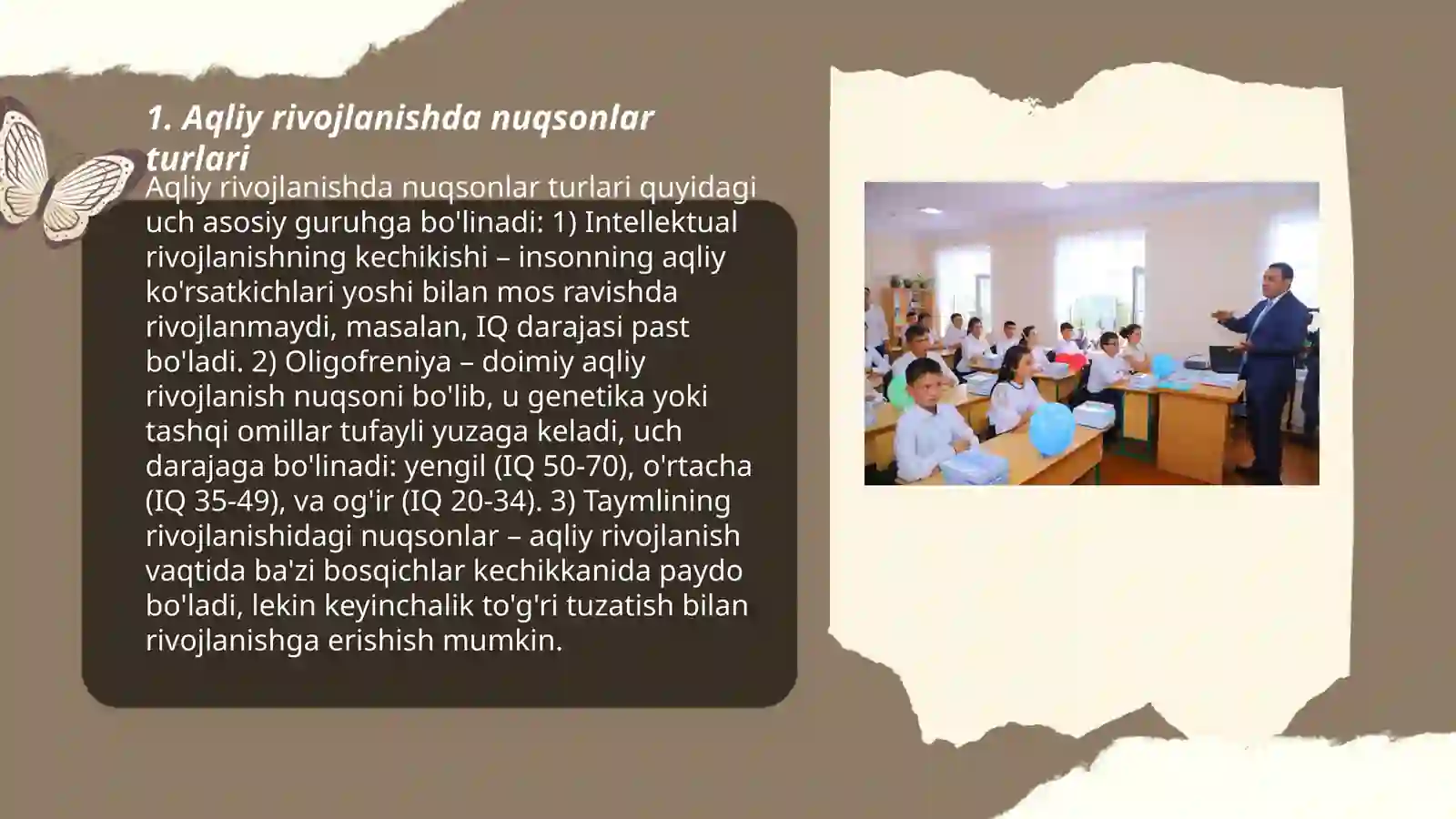 1. Aqliy rivojlanishda nuqsonlar turlari

Aqliy rivojlanishda nuqsonlar turlari quyidagi uch asosiy guruhga bo'linadi: 1) Intellektual rivojlanishning kechikishi – insonning aqliy ko'rsatkichlari yoshi bilan mos ravishda rivojlanmaydi, masalan, IQ darajasi past bo'ladi. 2) Oligofreniya – doimiy aqliy rivojlanish nuqsoni bo'lib, u genetika yoki tashqi omillar tufayli yuzaga keladi, uch darajaga bo'linadi: yengil (IQ 50-70), o'rtacha (IQ 35-49), va og'ir (IQ 20-34). 3) Taymlining rivojlanishidagi nuqsonlar – aqliy rivojlanish vaqtida ba'zi bosqichlar kechikkanida paydo bo'ladi, lekin keyinchalik to'g'ri tuzatish bilan rivojlanishga erishish mumkin.